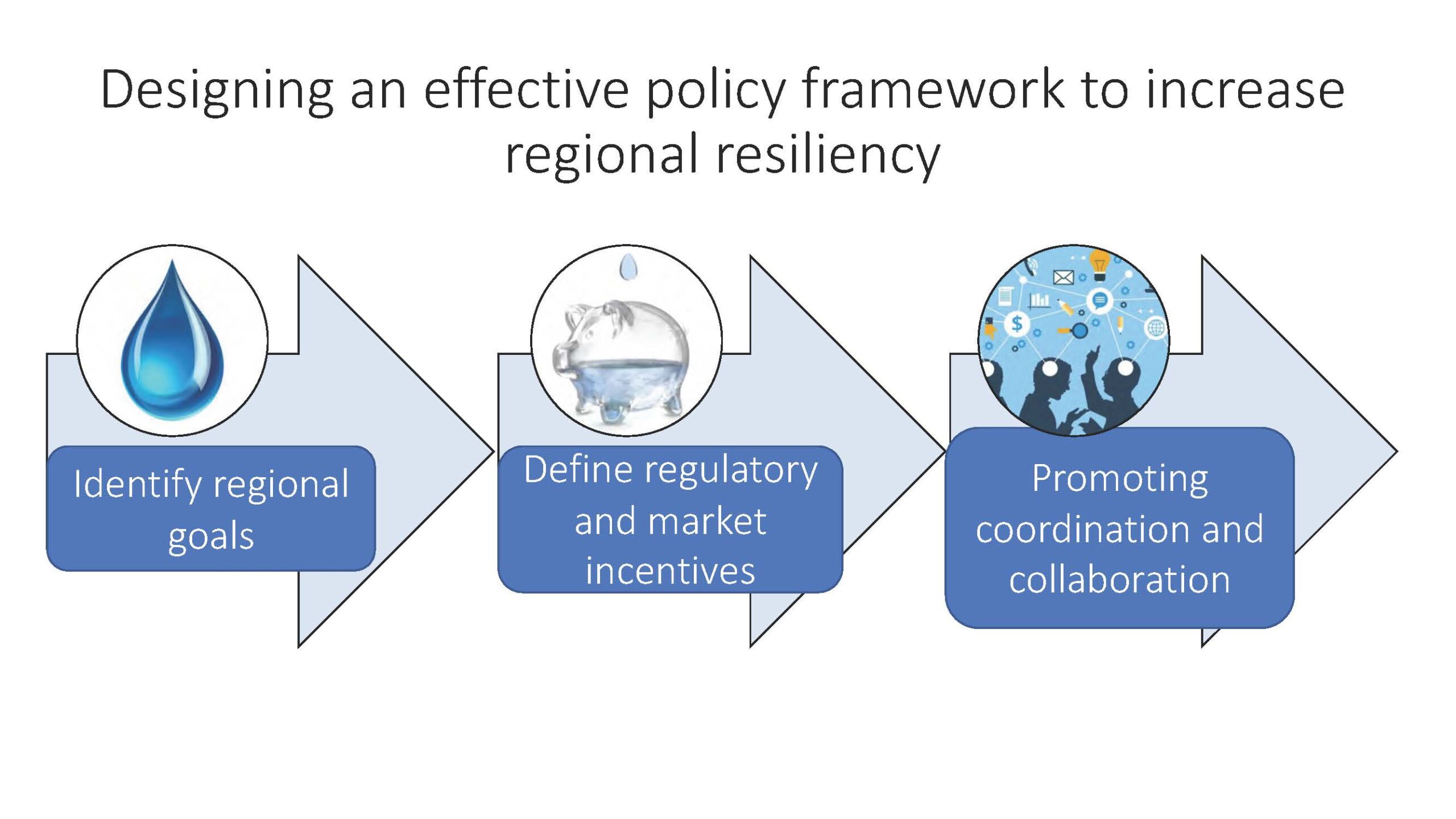 Designing an effective policy framework to increase regional resiliency

Identify regional goals

Define regulatory and market incentives

Promoting coordination and collaboration